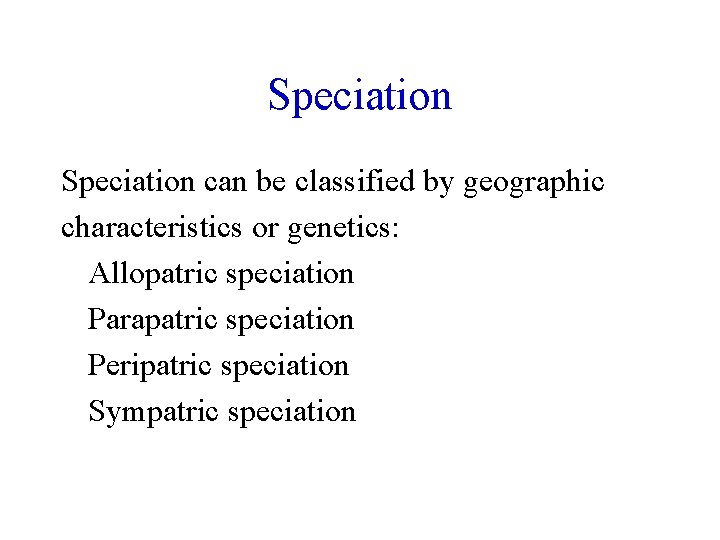 Speciation

Speciation can be classified by geographic characteristics or genetics:

Allopatric speciation
Parapatric speciation
Peripatric speciation
Sympatric speciation